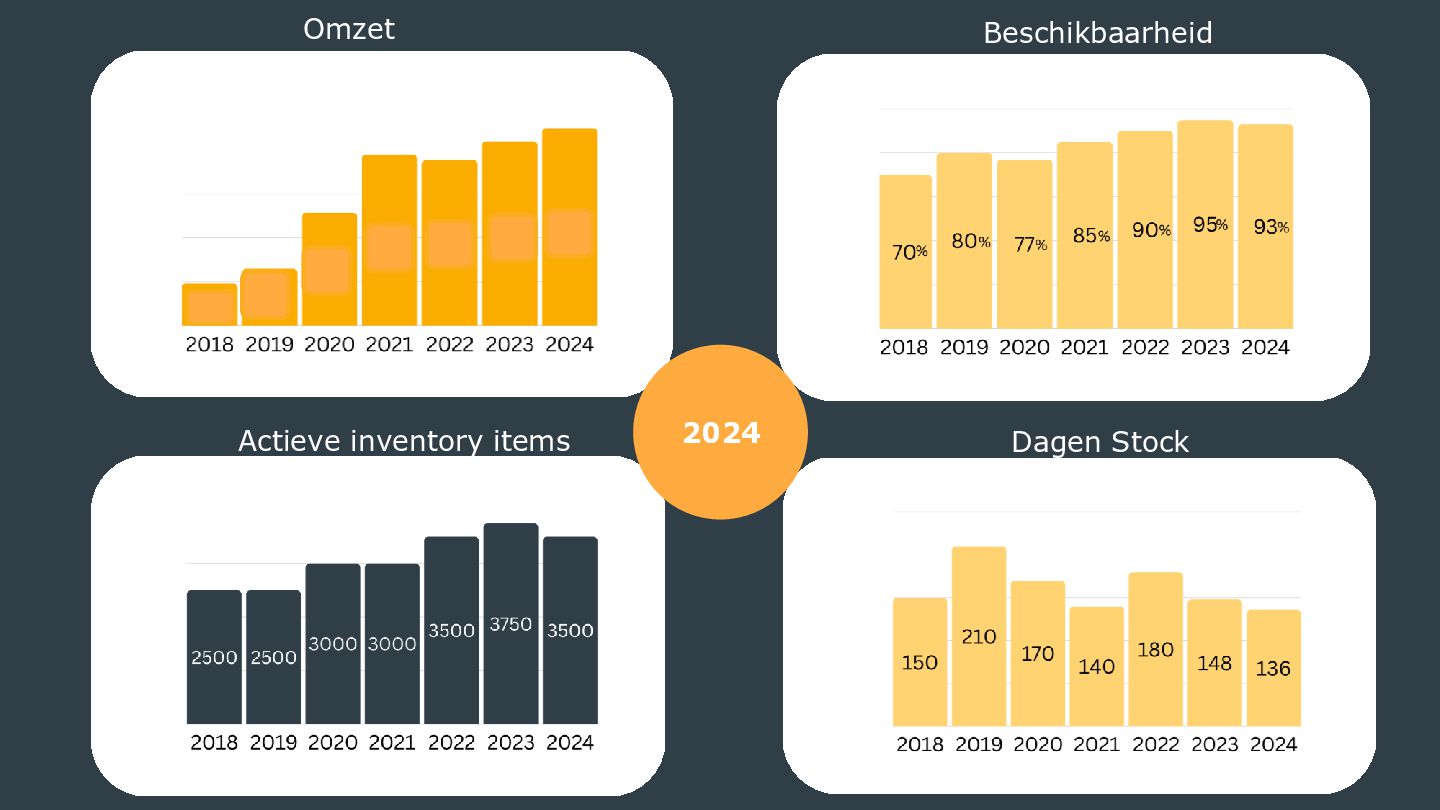 Omzet

2018 2019 2020 2021 2022 2023 2024

Beschikbaarheid

70% 80% 77% 85% 90% 95% 93%

2018 2019 2020 2021 2022 2023 2024

2024

Actieve inventory items

2500 2500 3000 3000 3500 3750 3500

2018 2019 2020 2021 2022 2023 2024

Dagen Stock

150 210 170 140 180 148 136

2018 2019 2020 2021 2022 2023 2024